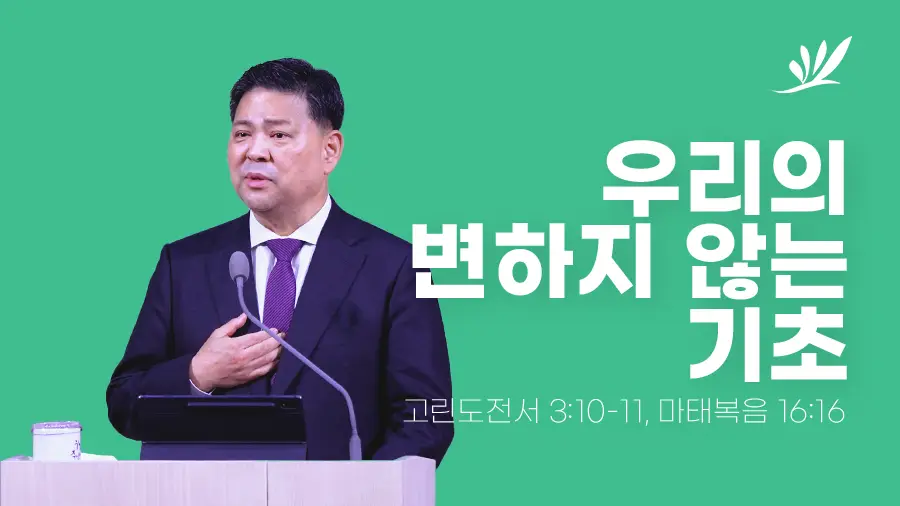 우리의
변하지 않는
기초

고린도전서 3:10-11, 마태복음 16:16